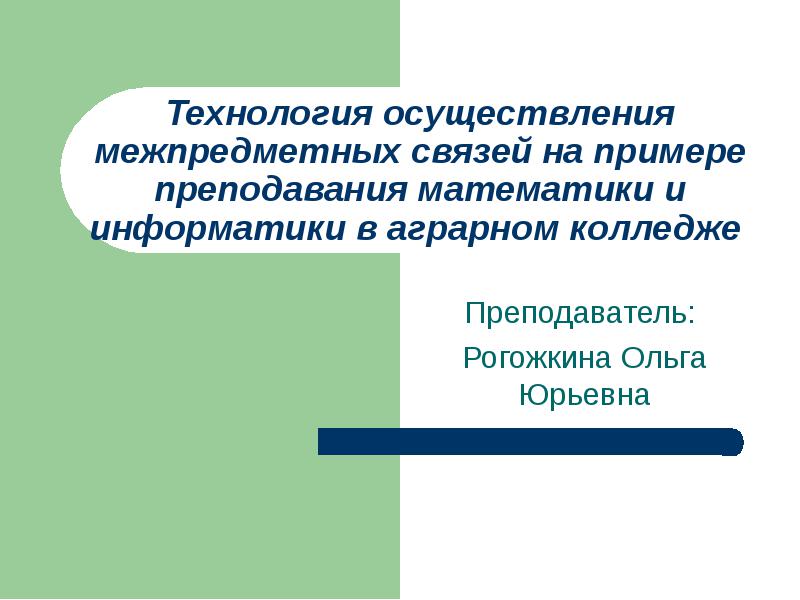 Технология осуществления межпредметных связей на примере преподавания математики и информатики в аграрном колледже

Преподаватель:

Рогожкина Ольга Юрьевна